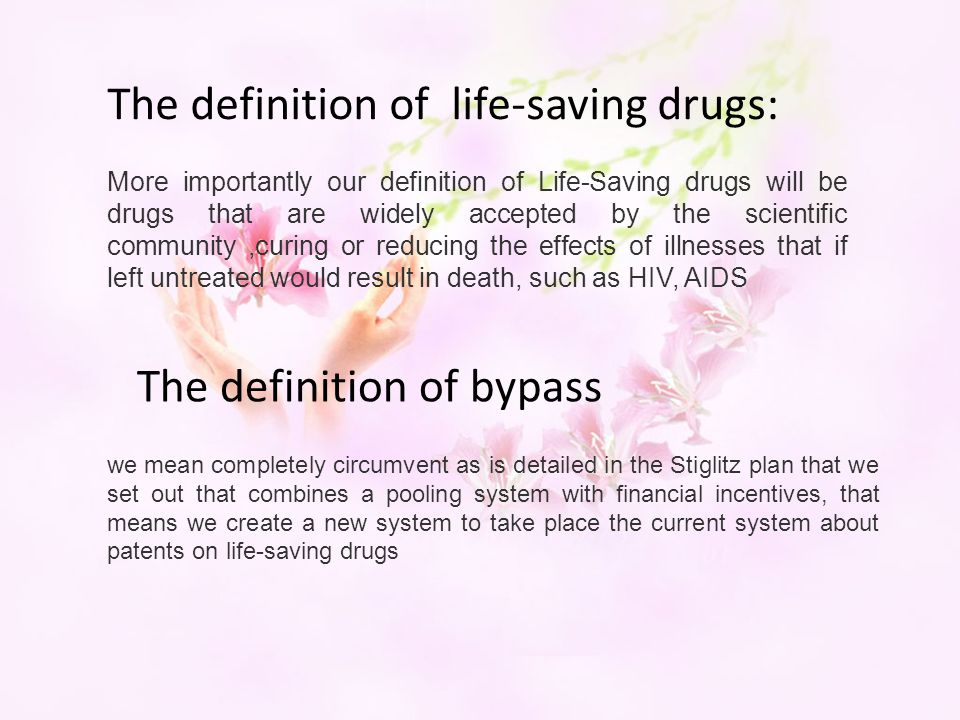 The definition of  life-saving drugs:

More importantly our definition of Life-Saving drugs will be drugs that are widely accepted by the scientific community ,curing or reducing the effects of illnesses that if left untreated would result in death, such as HIV, AIDS

The definition of bypass

we mean completely circumvent as is detailed in the Stiglitz plan that we set out that combines a pooling system with financial incentives, that means we create a new system to take place the current system about patents on life-saving drugs